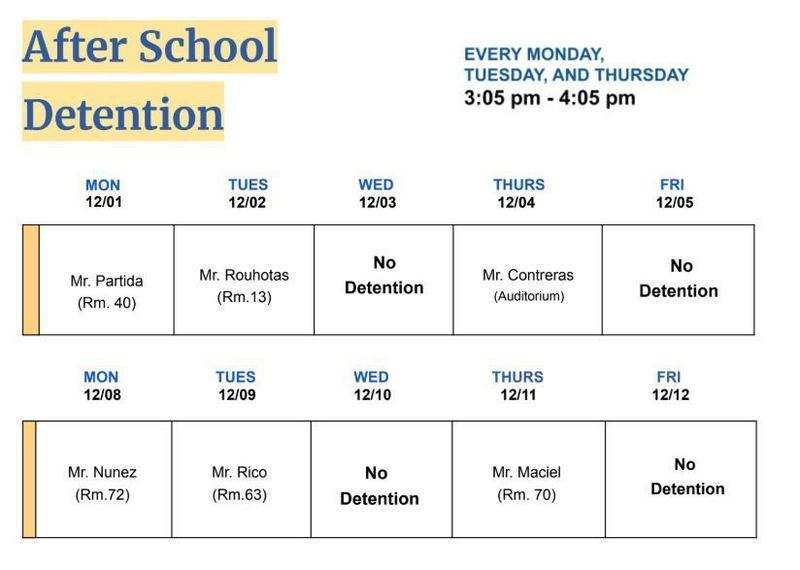 After School Detention

EVERY MONDAY, TUESDAY, AND THURSDAY
3:05 pm - 4:05 pm

| MON 12/01 | TUES 12/02 | WED 12/03 | THURS 12/04 | FRI 12/05 |
|---|---|---|---|---|
| Mr. Partida (Rm. 40) | Mr. Rouhotas (Rm.13) | No Detention | Mr. Contreras (Auditorium) | No Detention |

| MON 12/08 | TUES 12/09 | WED 12/10 | THURS 12/11 | FRI 12/12 |
|---|---|---|---|---|
| Mr. Nunez (Rm.72) | Mr. Rico (Rm.63) | No Detention | Mr. Maciel (Rm. 70) | No Detention |